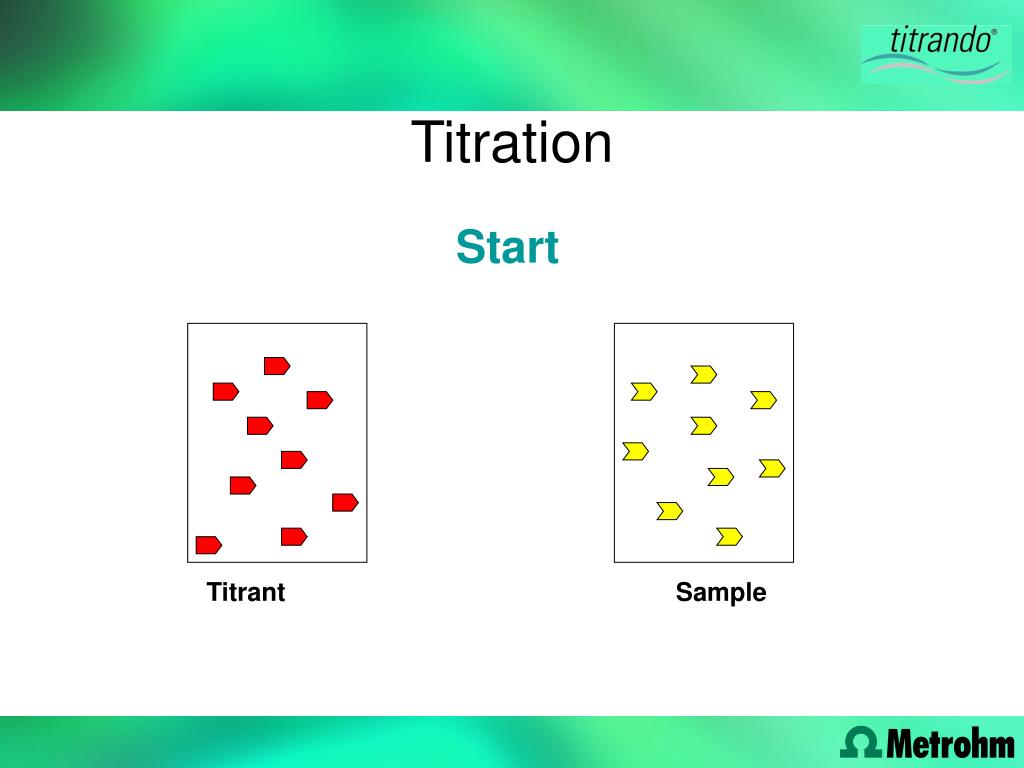 titrando®

Titration

Start

Titrant

Sample

Metrohm